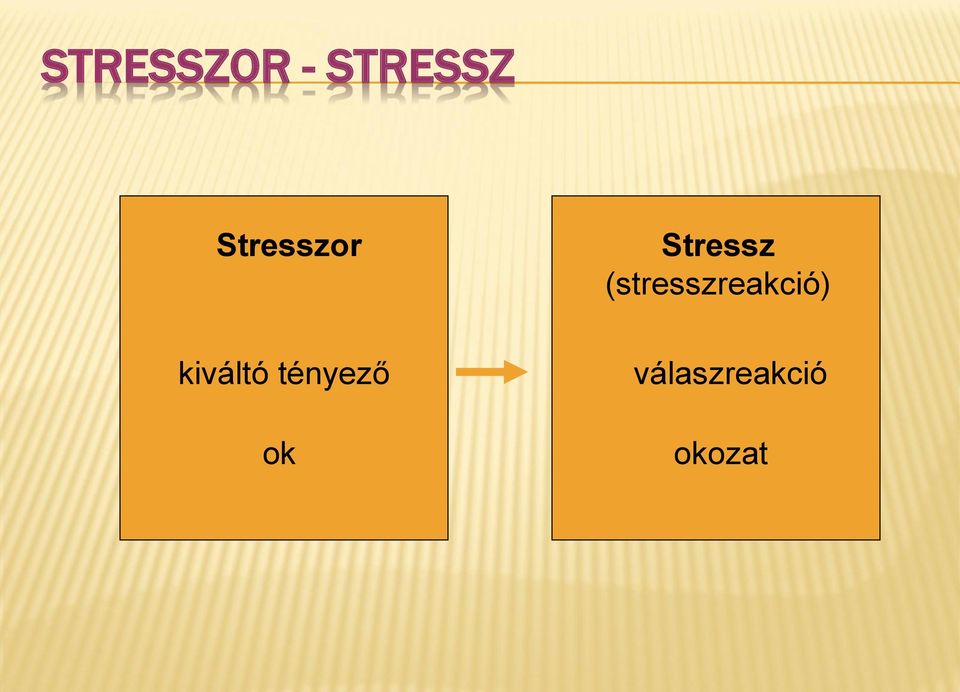 STRESSZOR - STRESSZ

Stresszor

kiváltó tényező

ok

Stressz
(stresszreakció)

válaszreakció

okozat